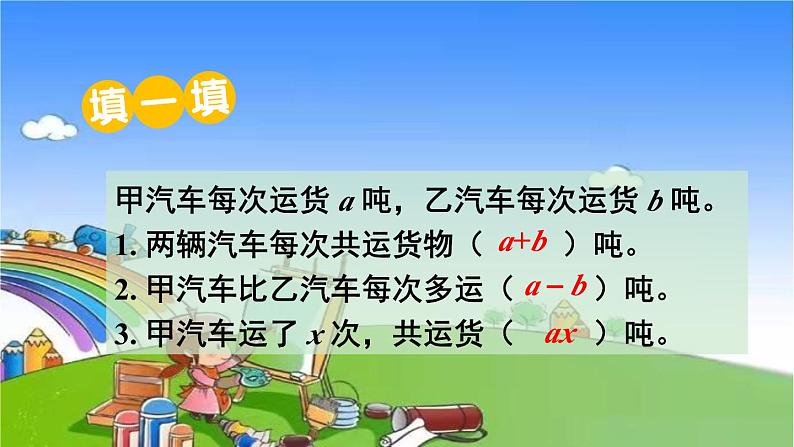 填一填

甲汽车每次运货 $a$ 吨，乙汽车每次运货 $b$ 吨。

1. 两辆汽车每次共运货物（ $a+b$ ）吨。

2. 甲汽车比乙汽车每次多运（ $a-b$ ）吨。

3. 甲汽车运了 $x$ 次，共运货（ $ax$ ）吨。